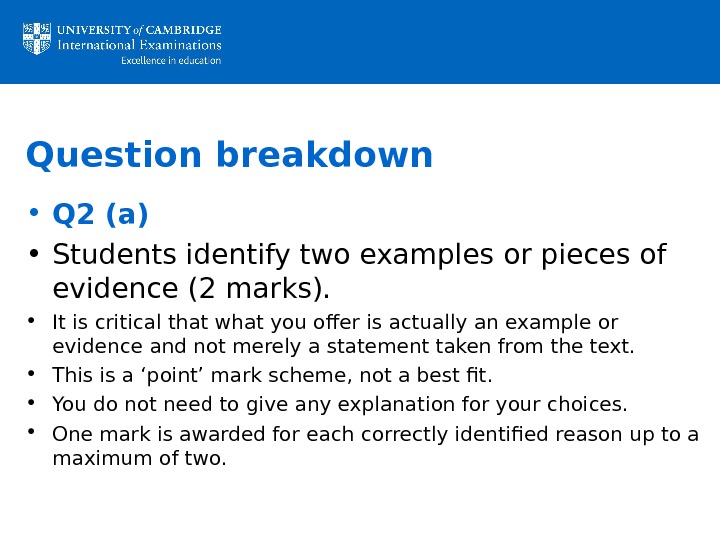 UNIVERSITY of CAMBRIDGE
International Examinations
Excellence in education

Question breakdown

• Q2 (a)
• Students identify two examples or pieces of evidence (2 marks).
• It is critical that what you offer is actually an example or evidence and not merely a statement taken from the text.
• This is a ‘point’ mark scheme, not a best fit.
• You do not need to give any explanation for your choices.
• One mark is awarded for each correctly identified reason up to a maximum of two.